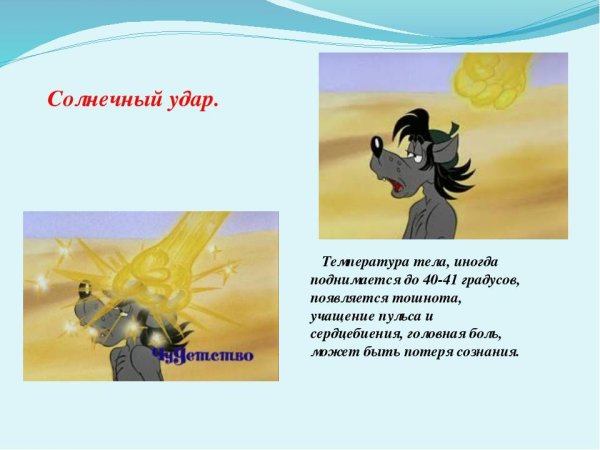 Солнечный удар.

Чудетство

Температура тела, иногда поднимается до 40-41 градусов, появляется тошнота, учащение пульса и сердцебиения, головная боль, может быть потеря сознания.